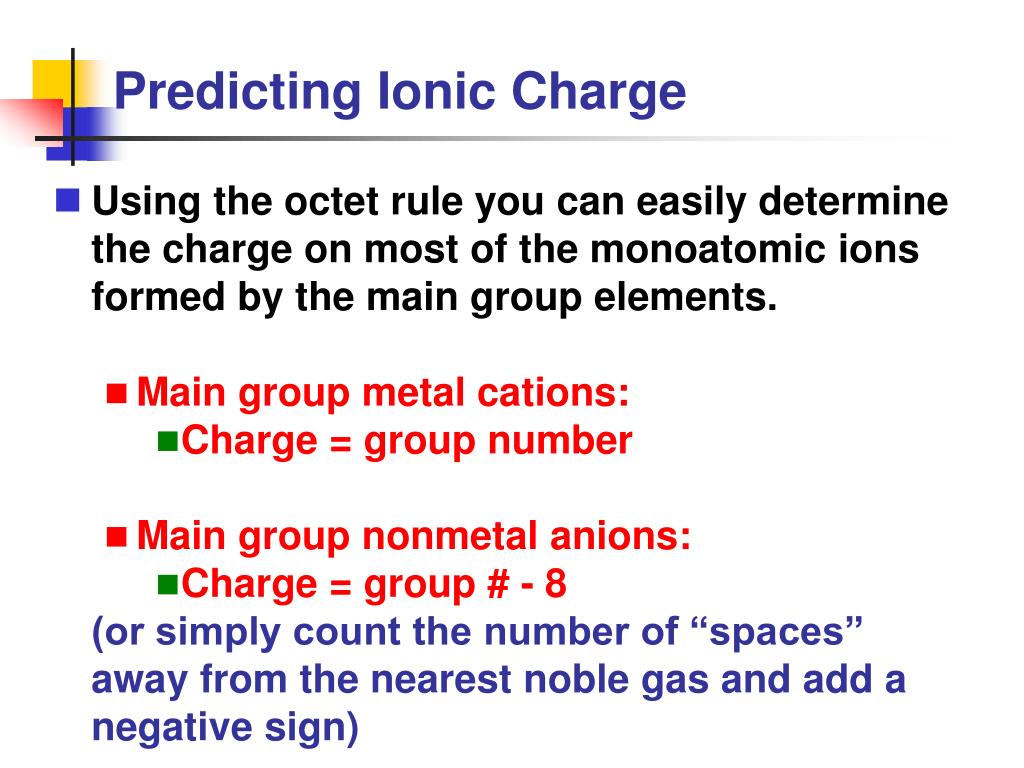 Predicting Ionic Charge

Using the octet rule you can easily determine the charge on most of the monoatomic ions formed by the main group elements.

Main group metal cations:
Charge = group number

Main group nonmetal anions:
Charge = group # - 8
(or simply count the number of “spaces” away from the nearest noble gas and add a negative sign)